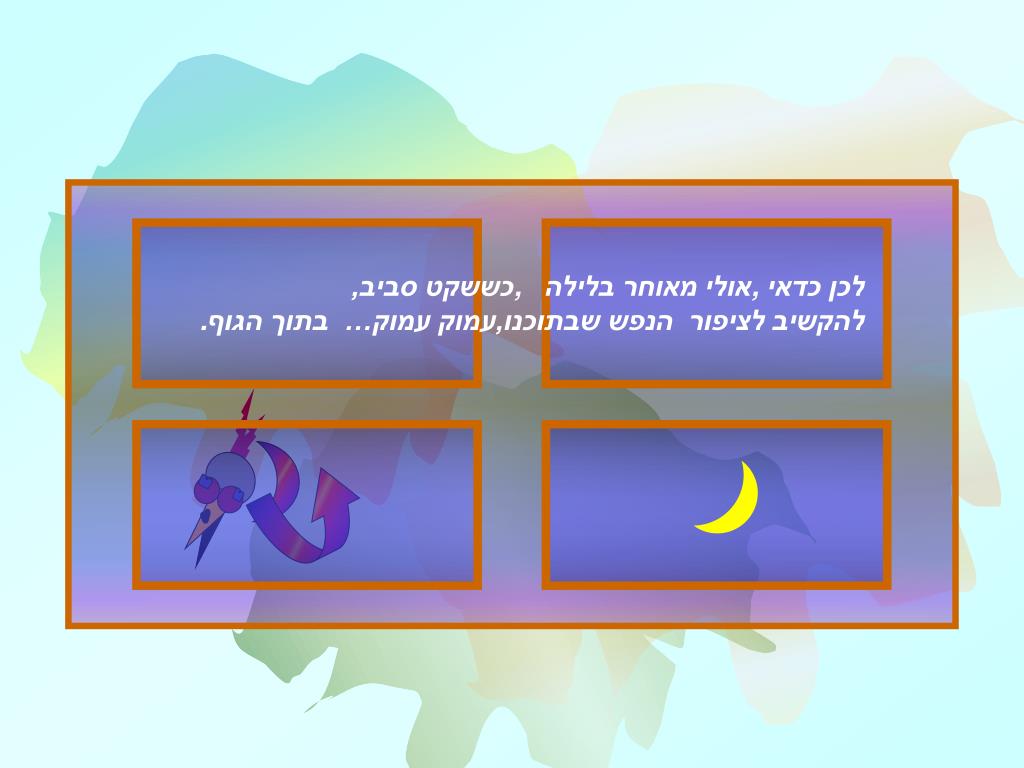 לכן כדאי ,אולי מאוחר בלילה ,כששקט סביב,
להקשיב לציפור הנפש שבתוכנו,עמוק עמוק... בתוך הגוף.